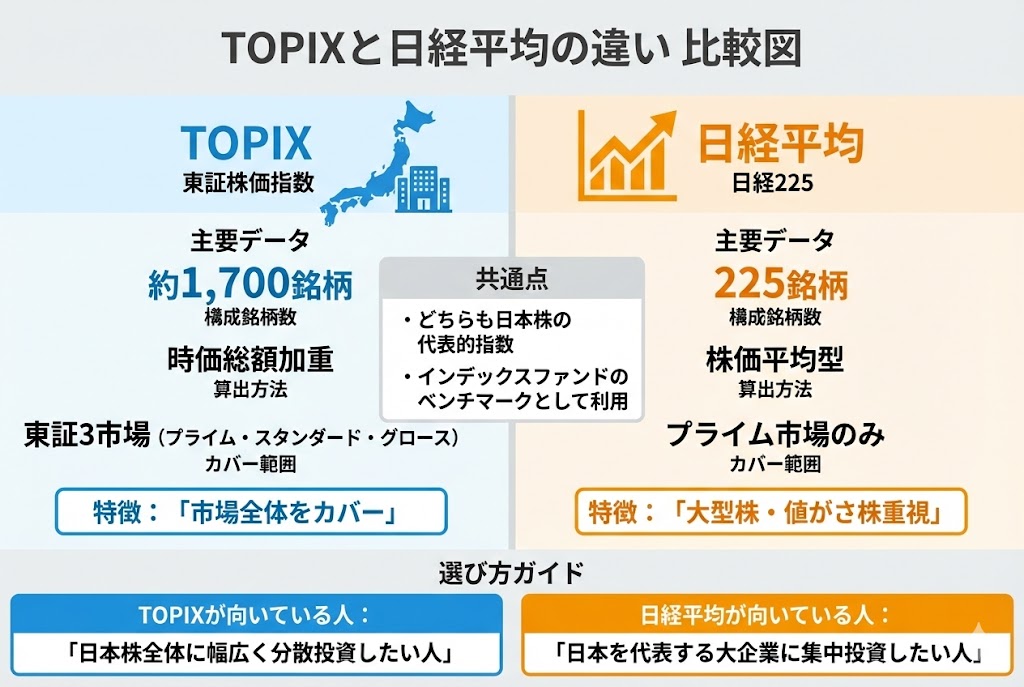 TOPIXと日経平均の違い 比較図

TOPIX
東証株価指数

主要データ
約1,700銘柄
構成銘柄数

時価総額加重
算出方法

東証3市場（プライム・スタンダード・グロース）
カバー範囲

特徴：「市場全体をカバー」

共通点
・どちらも日本株の代表的指数
・インデックスファンドのベンチマークとして利用

日経平均
日経225

主要データ
225銘柄
構成銘柄数

株価平均型
算出方法

プライム市場のみ
カバー範囲

特徴：「大型株・値がさ株重視」

選び方ガイド

TOPIXが向いている人：
「日本株全体に幅広く分散投資したい人」

日経平均が向いている人：
「日本を代表する大企業に集中投資したい人」